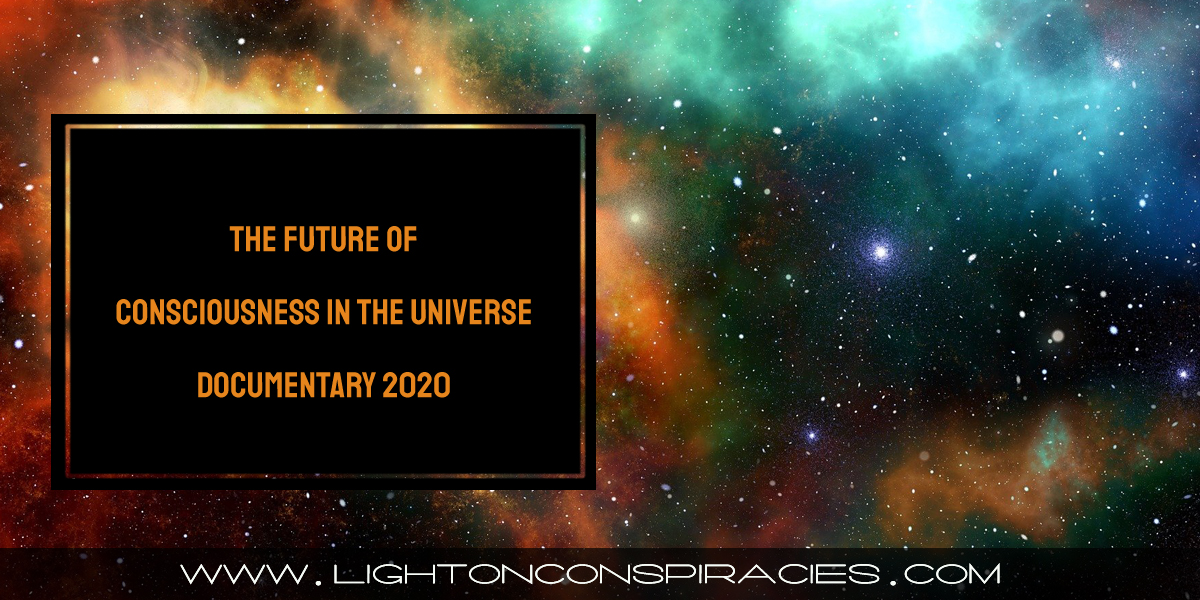 THE FUTURE OF

CONSCIOUSNESS IN THE UNIVERSE

DOCUMENTARY 2020

WWW.LIGHTONCONSPIRACIES.COM